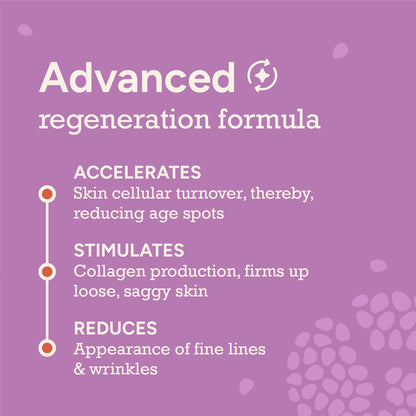 Advanced
regeneration formula

ACCELERATES
Skin cellular turnover, thereby, reducing age spots

STIMULATES
Collagen production, firms up loose, saggy skin

REDUCES
Appearance of fine lines & wrinkles